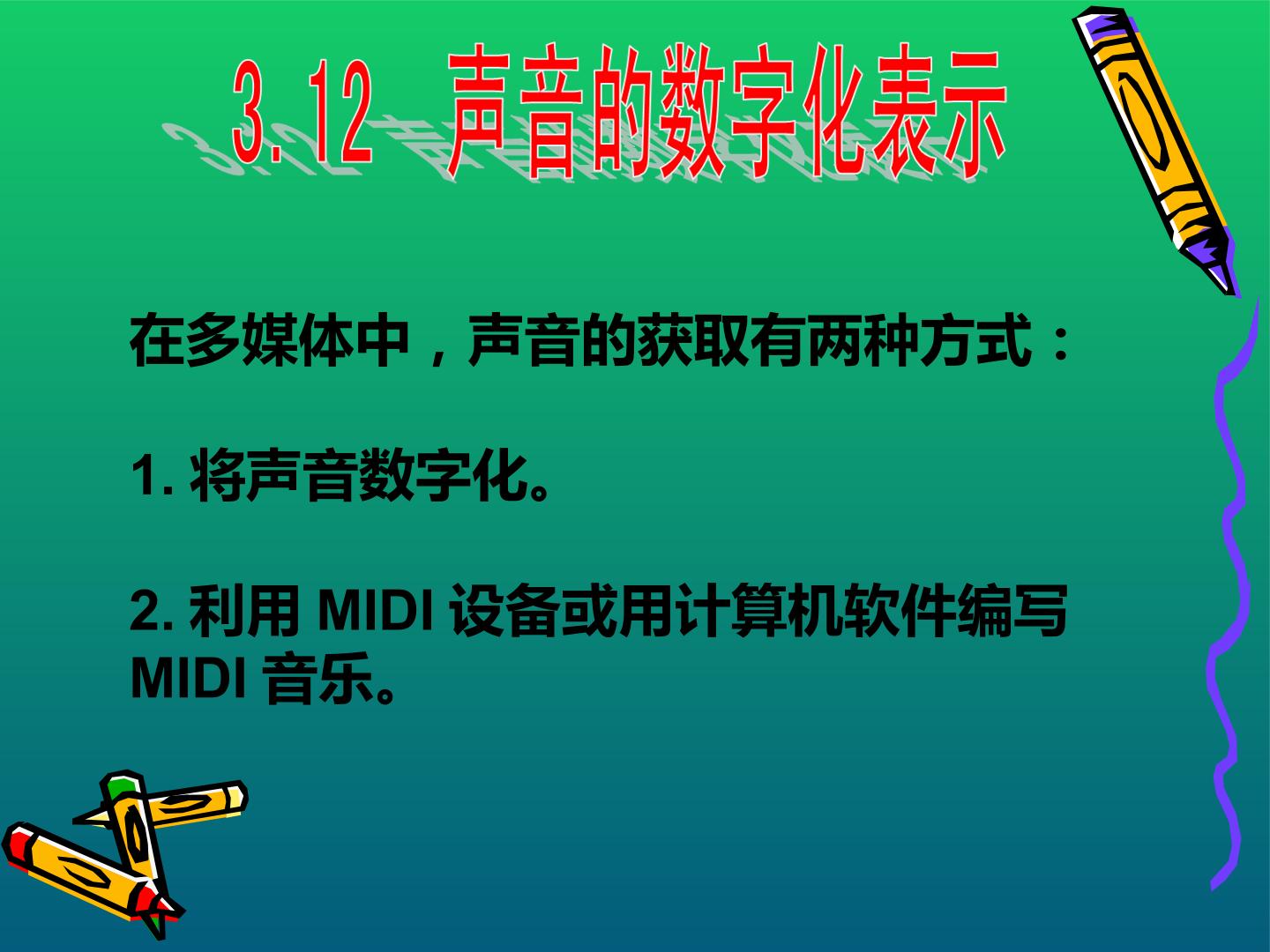 3.12 声音的数字化表示

在多媒体中，声音的获取有两种方式：

1. 将声音数字化。

2. 利用 MIDI 设备或用计算机软件编写 MIDI 音乐。